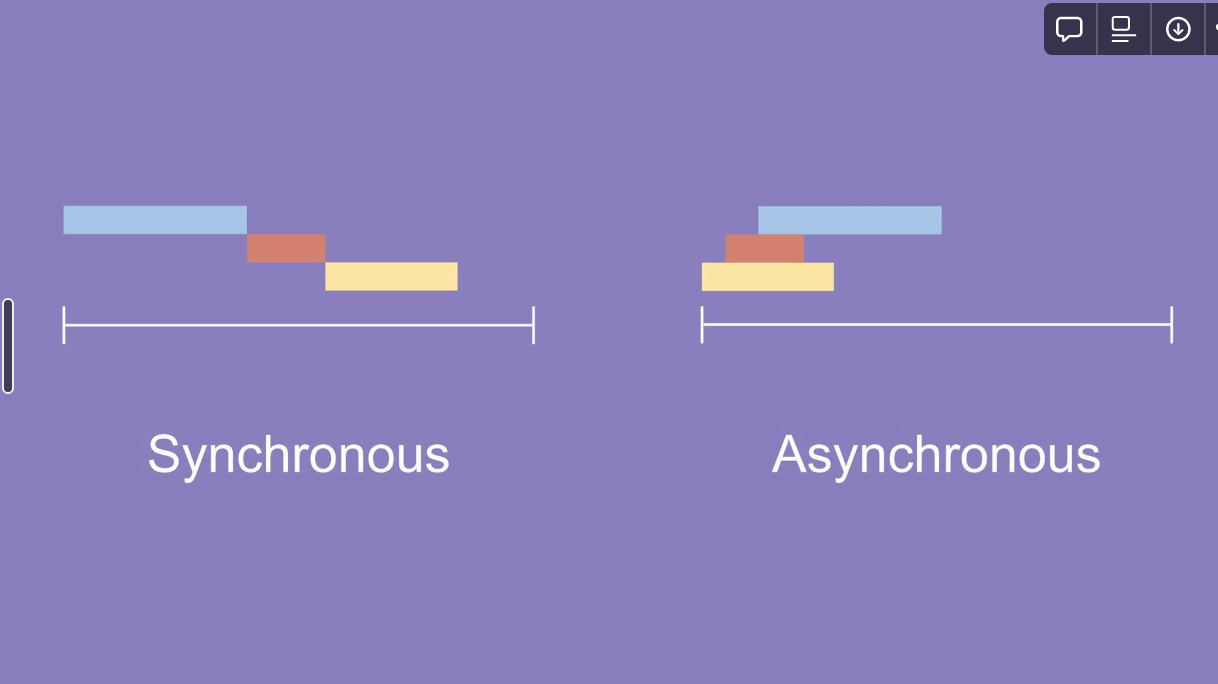 Synchronous

Asynchronous